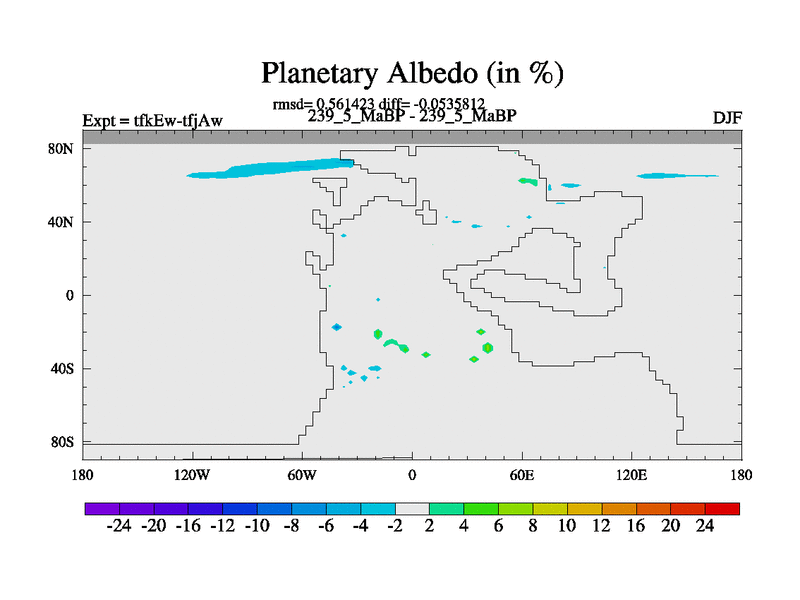 Planetary Albedo (in %)

rmsd= 0.561423 diff= -0.0535812

Expt = tfkEw-tfjAw

239_5_MaBP - 239_5_MaBP

DJF

80N
40N
0
40S
80S

180
120W
60W
0
60E
120E
180

-24 -20 -16 -12 -10 -8 -6 -4 -2 2 4 6 8 10 12 16 20 24